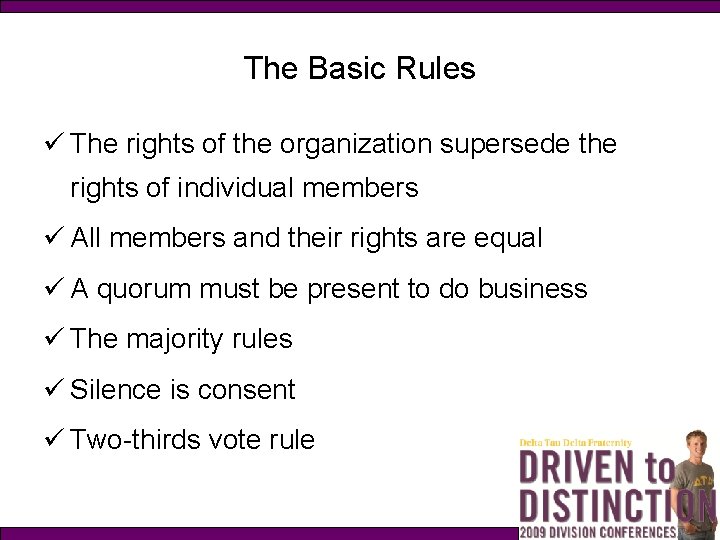 The Basic Rules

✓ The rights of the organization supersede the rights of individual members

✓ All members and their rights are equal

✓ A quorum must be present to do business

✓ The majority rules

✓ Silence is consent

✓ Two-thirds vote rule

Delta Tau Delta Fraternity
DRIVEN to DISTINCTION
2009 DIVISION CONFERENCES